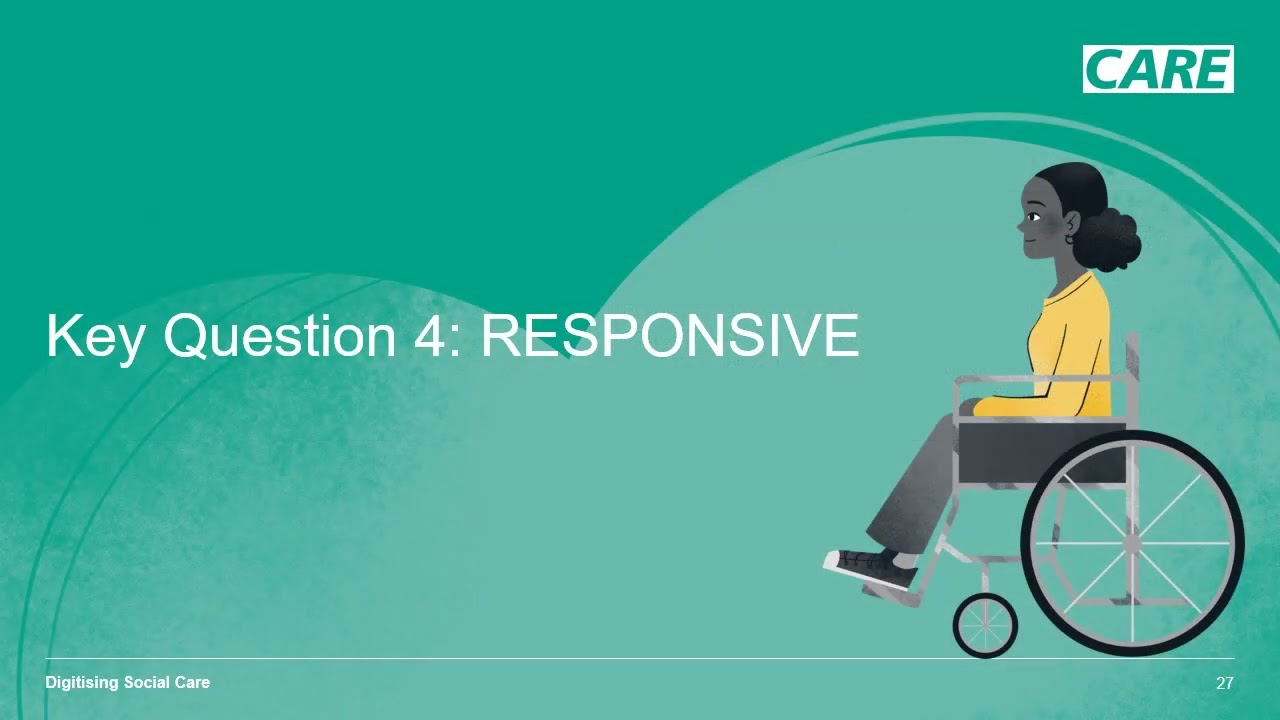 CARE

Key Question 4: RESPONSIVE

Digitising Social Care

27